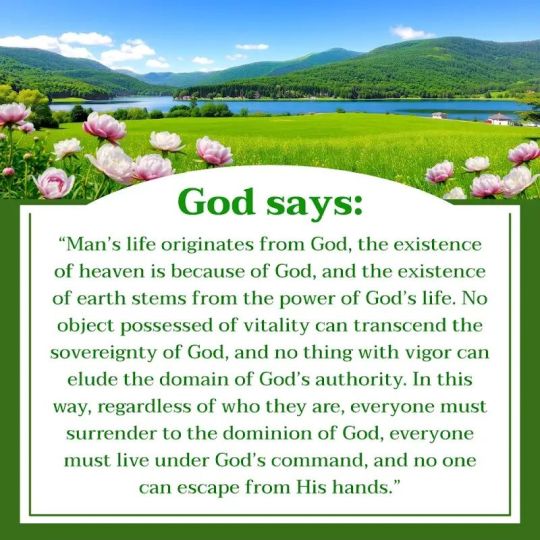 God says:

“Man’s life originates from God, the existence of heaven is because of God, and the existence of earth stems from the power of God’s life. No object possessed of vitality can transcend the sovereignty of God, and no thing with vigor can elude the domain of God’s authority. In this way, regardless of who they are, everyone must surrender to the dominion of God, everyone must live under God’s command, and no one can escape from His hands.”